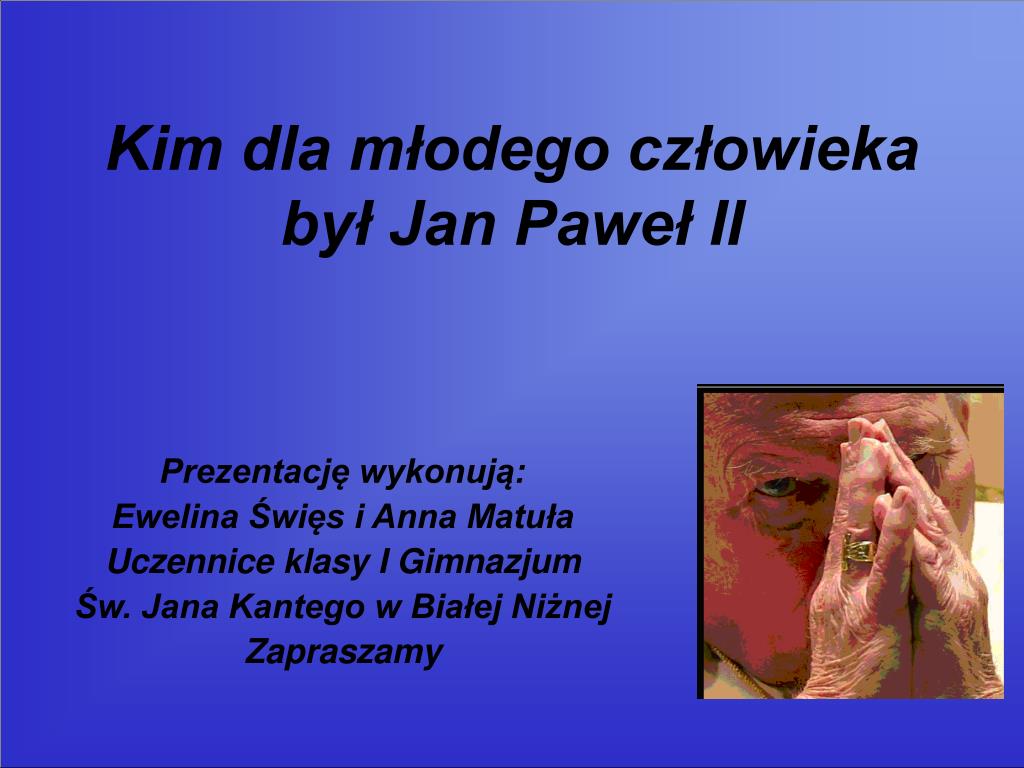 Kim dla młodego człowieka był Jan Paweł II

Prezentację wykonują:
Ewelina Święs i Anna Matuła
Uczennice klasy I Gimnazjum
Św. Jana Kantego w Białej Niżnej
Zapraszamy